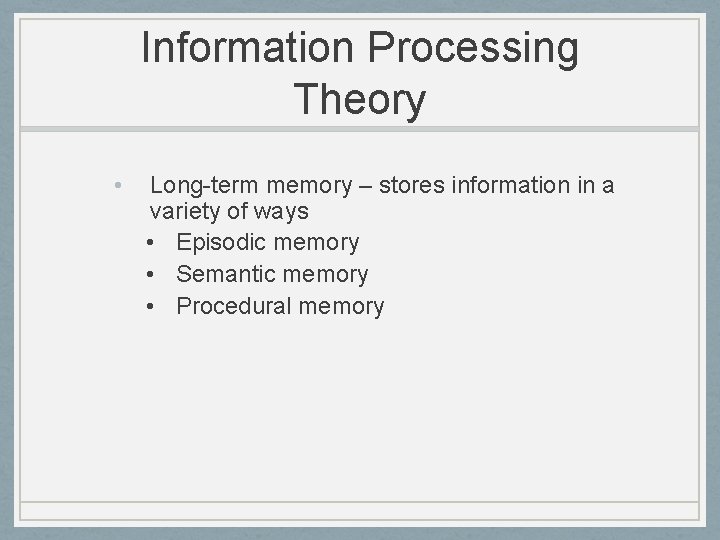 Information Processing Theory

• Long-term memory – stores information in a variety of ways
  • Episodic memory
  • Semantic memory
  • Procedural memory